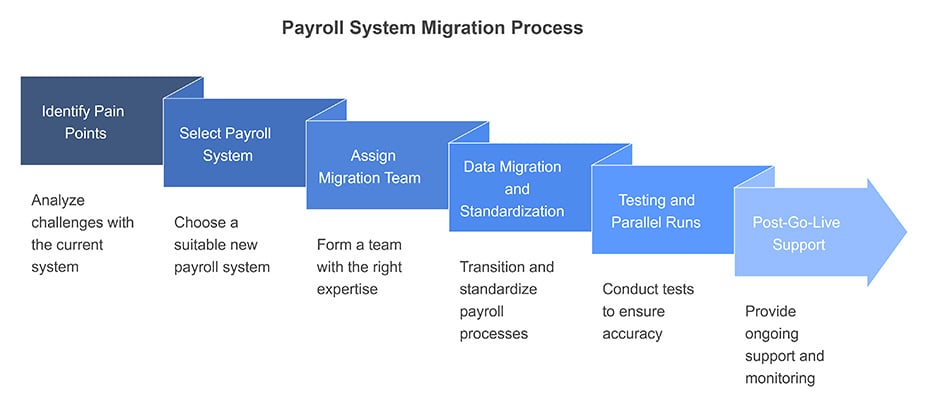 Payroll System Migration Process

Identify Pain Points

Analyze challenges with the current system

Select Payroll System

Choose a suitable new payroll system

Assign Migration Team

Form a team with the right expertise

Data Migration and Standardization

Transition and standardize payroll processes

Testing and Parallel Runs

Conduct tests to ensure accuracy

Post-Go-Live Support

Provide ongoing support and monitoring